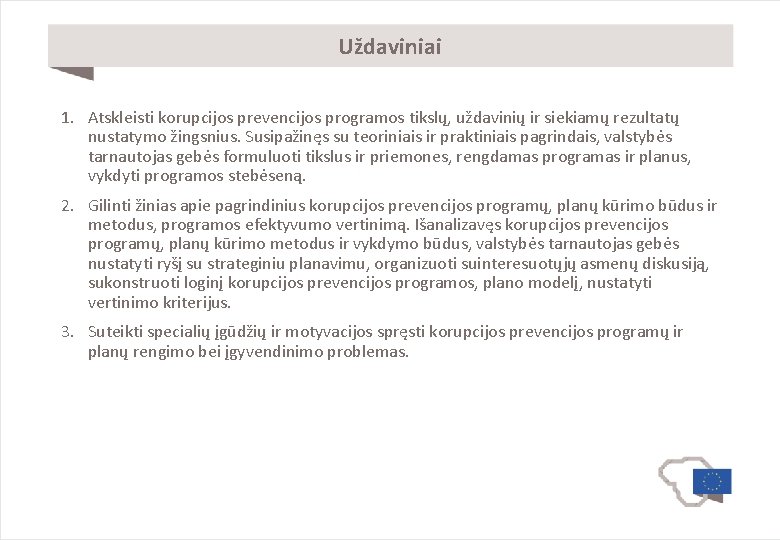 Uždaviniai

1. Atskleisti korupcijos prevencijos programos tikslų, uždavinių ir siekiamų rezultatų nustatymo žingsnius. Susipažinęs su teoriniais ir praktiniais pagrindais, valstybės tarnautojas gebės formuluoti tikslus ir priemones, rengdamas programas ir planus, vykdyti programos stebėseną.

2. Gilinti žinias apie pagrindinius korupcijos prevencijos programų, planų kūrimo būdus ir metodus, programos efektyvumo vertinimą. Išanalizavęs korupcijos prevencijos programų, planų kūrimo metodus ir vykdymo būdus, valstybės tarnautojas gebės nustatyti ryšį su strateginiu planavimu, organizuoti suinteresuotųjų asmenų diskusiją, sukonstruoti loginį korupcijos prevencijos programos, plano modelį, nustatyti vertinimo kriterijus.

3. Suteikti specialių įgūdžių ir motyvacijos spręsti korupcijos prevencijos programų ir planų rengimo bei įgyvendinimo problemas.